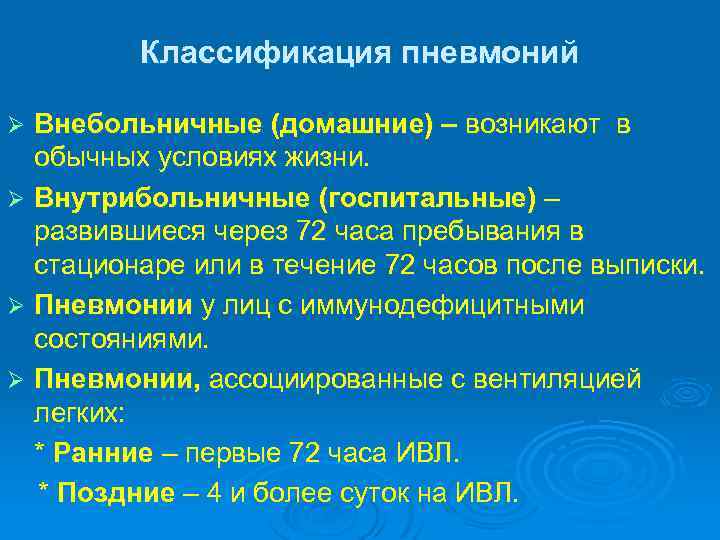 Классификация пневмоний

➢ Внебольничные (домашние) – возникают в обычных условиях жизни.

➢ Внутрибольничные (госпитальные) – развившиеся через 72 часа пребывания в стационаре или в течение 72 часов после выписки.

➢ Пневмонии у лиц с иммунодефицитными состояниями.

➢ Пневмонии, ассоциированные с вентиляцией легких:

* Ранние – первые 72 часа ИВЛ.

* Поздние – 4 и более суток на ИВЛ.